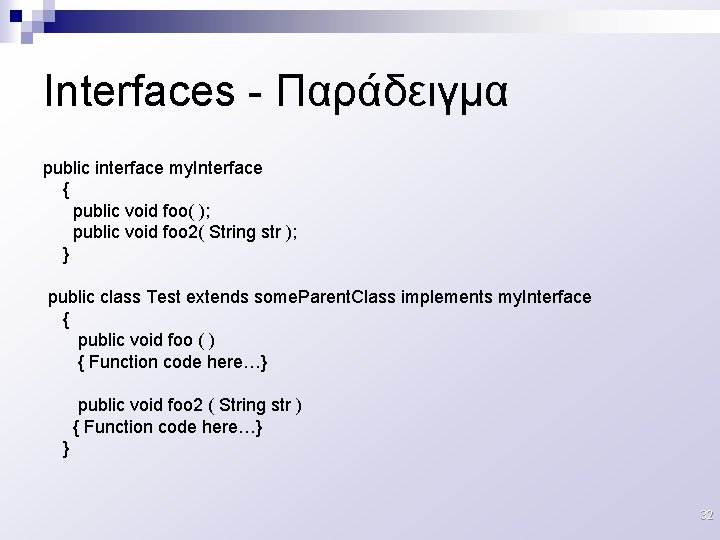 Interfaces - Παράδειγμα

public interface myInterface
{
public void foo( );
public void foo2( String str );
}

public class Test extends someParentClass implements myInterface
{
public void foo ( )
{ Function code here…}

public void foo2 ( String str )
{ Function code here…}
}

32